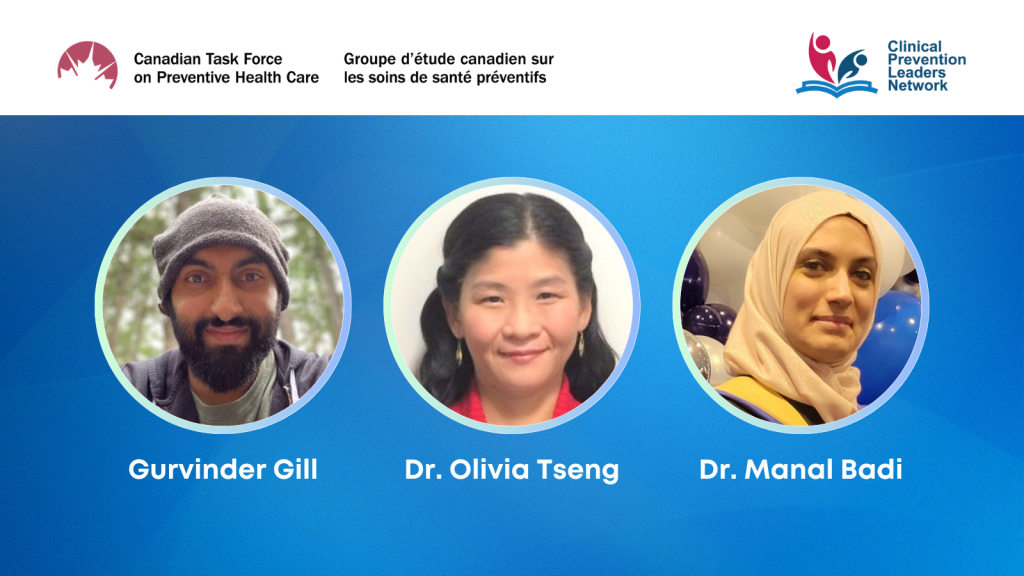 Canadian Task Force on Preventive Health Care

Groupe d'étude canadien sur les soins de santé préventifs

Clinical Prevention Leaders Network

Gurvinder Gill

Dr. Olivia Tseng

Dr. Manal Badi